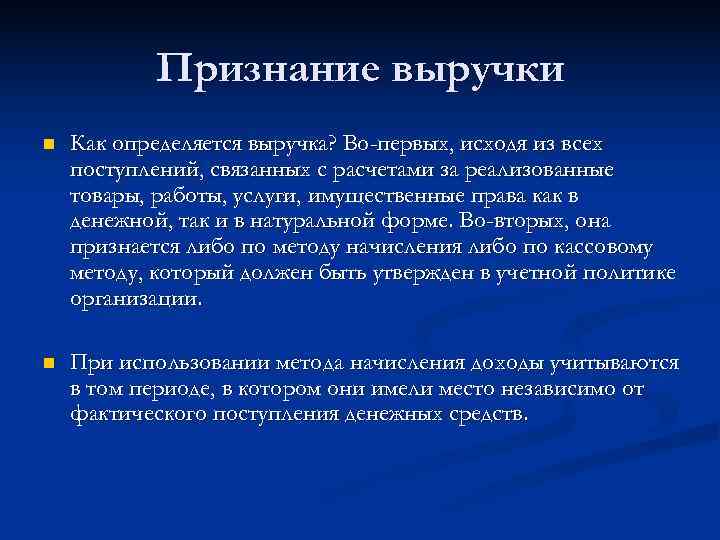 Признание выручки

Как определяется выручка? Во-первых, исходя из всех поступлений, связанных с расчетами за реализованные товары, работы, услуги, имущественные права как в денежной, так и в натуральной форме. Во-вторых, она признается либо по методу начисления либо по кассовому методу, который должен быть утвержден в учетной политике организации.

При использовании метода начисления доходы учитываются в том периоде, в котором они имели место независимо от фактического поступления денежных средств.